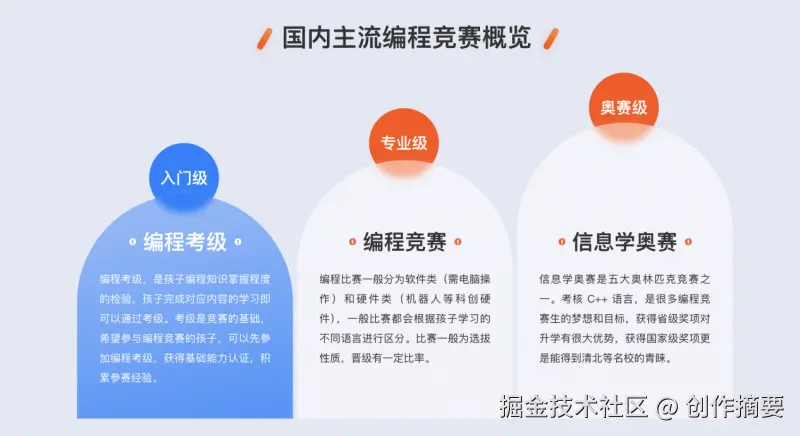 国内主流编程竞赛概览

入门级

编程考级

编程考级，是孩子编程知识掌握程度的检验，孩子完成对应内容的学习即可以通过考级。考级是竞赛的基础，希望参与编程竞赛的孩子，可以先参加编程考级，获得基础能力认证，积累参赛经验。

专业级

编程竞赛

编程比赛一般分为软件类（需电脑操作）和硬件类（机器人等科创硬件），一般比赛都会根据孩子学习的不同语言进行区分。比赛一般为选拔性质，晋级有一定比率。

奥赛级

信息学奥赛

信息学奥赛是五大奥林匹克竞赛之一。考核 C++ 语言，是很多编程竞赛生的梦想和目标，获得省级奖项对升学有很大优势，获得国家级奖项更是能得到清北等名校的青睐。

掘金技术社区 @ 创作摘要